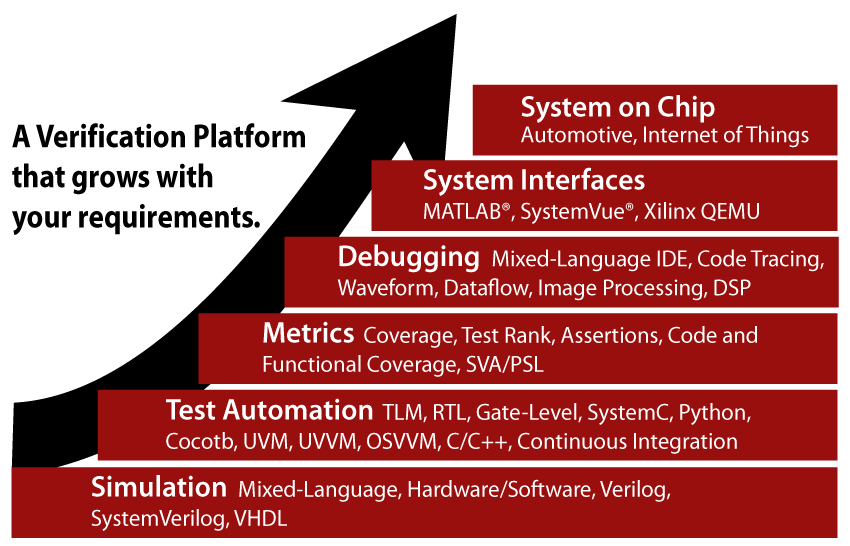 A Verification Platform that grows with your requirements.

System on Chip
Automotive, Internet of Things

System Interfaces
MATLAB®, SystemVue®, Xilinx QEMU

Debugging Mixed-Language IDE, Code Tracing, Waveform, Dataflow, Image Processing, DSP

Metrics Coverage, Test Rank, Assertions, Code and Functional Coverage, SVA/PSL

Test Automation TLM, RTL, Gate-Level, SystemC, Python, Cocotb, UVM, UVVM, OSVVM, C/C++, Continuous Integration

Simulation Mixed-Language, Hardware/Software, Verilog, SystemVerilog, VHDL